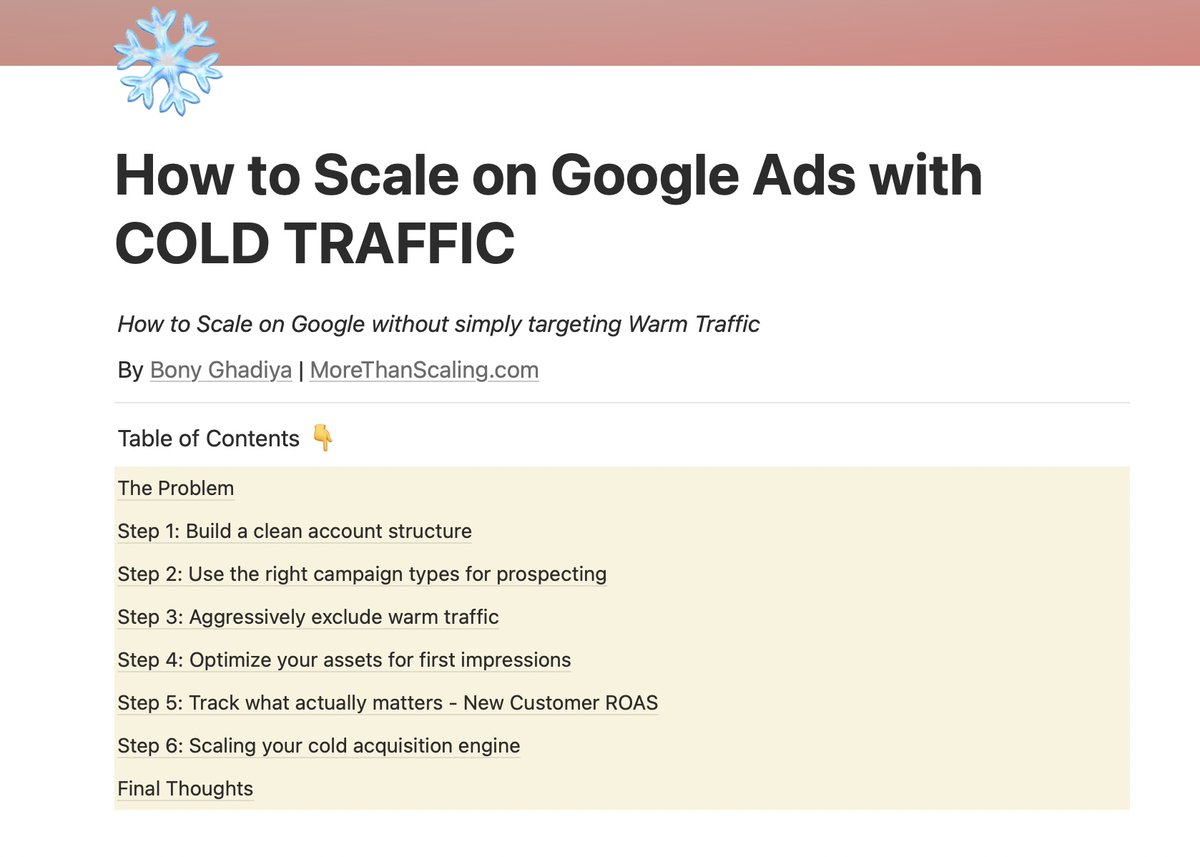 How to Scale on Google Ads with COLD TRAFFIC

How to Scale on Google without simply targeting Warm Traffic

By Bony Ghadiya | MoreThanScaling.com

Table of Contents 👇

The Problem

Step 1: Build a clean account structure

Step 2: Use the right campaign types for prospecting

Step 3: Aggressively exclude warm traffic

Step 4: Optimize your assets for first impressions

Step 5: Track what actually matters - New Customer ROAS

Step 6: Scaling your cold acquisition engine

Final Thoughts